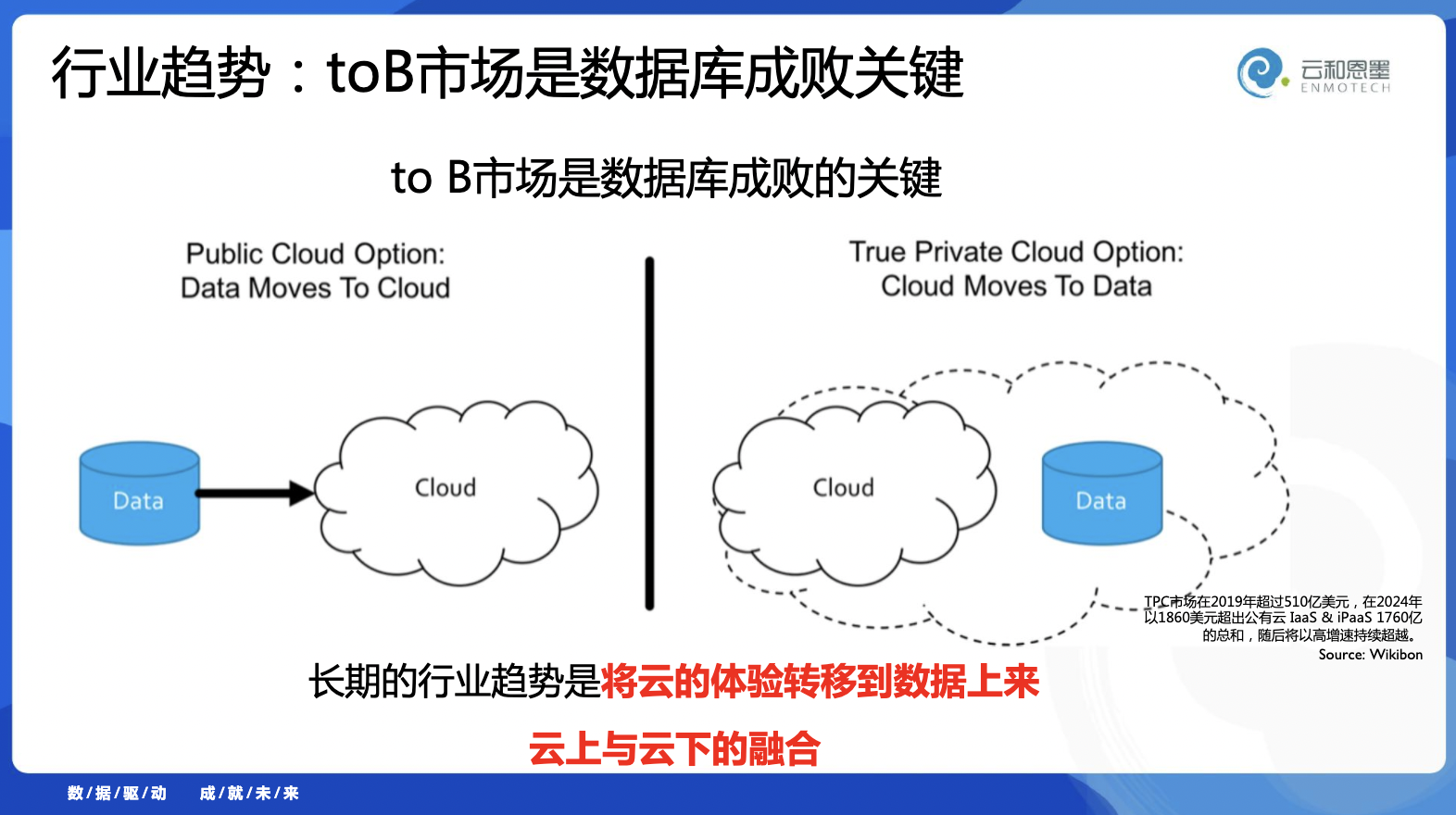 行业趋势：toB市场是数据库成败关键

云和恩墨
ENMOTECH

to B市场是数据库成败的关键

Public Cloud Option:
Data Moves To Cloud

Data

Cloud

True Private Cloud Option:
Cloud Moves To Data

Cloud

Data

TPC市场在2019年超过510亿美元，在2024年以1860美元超出公有云 IaaS & iPaaS 1760亿的总和，随后将以高增速持续超越。
Source: Wikibon

长期的行业趋势是将云的体验转移到数据上来

云上与云下的融合

数/据/驱/动 成/就/未/来